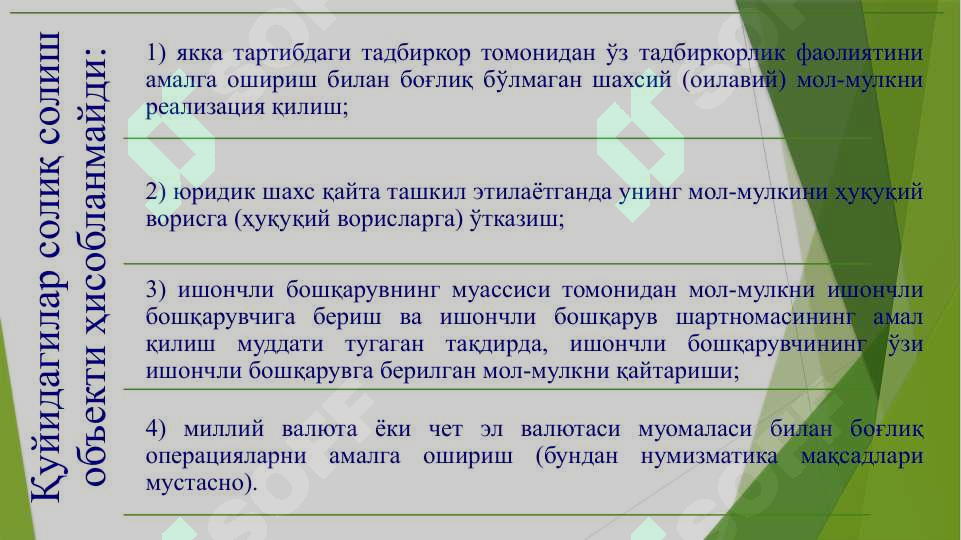 Қуйидагилар солиқ солиш объекти ҳисобланмайди:

1) якка тартибдаги тадбиркор томонидан ўз тадбиркорлик фаолиятини амалга ошириш билан боғлиқ бўлмаган шахсий (оилавий) мол-мулкни реализация қилиш;

2) юридик шахс қайта ташкил этилаётганда унинг мол-мулкини ҳуқуқий ворисга (ҳуқуқий ворисларга) ўтказиш;

3) ишончли бошқарувнинг муассиси томонидан мол-мулкни ишончли бошқарувчига бериш ва ишончли бошқарув шартномасининг амал қилиш муддати тугаган тақдирда, ишончли бошқарувчининг ўзи ишончли бошқарувга берилган мол-мулкни қайтариши;

4) миллий валюта ёки чет эл валютаси муомаласи билан боғлиқ операцияларни амалга ошириш (бундан нумизматика мақсадлари мустасно).